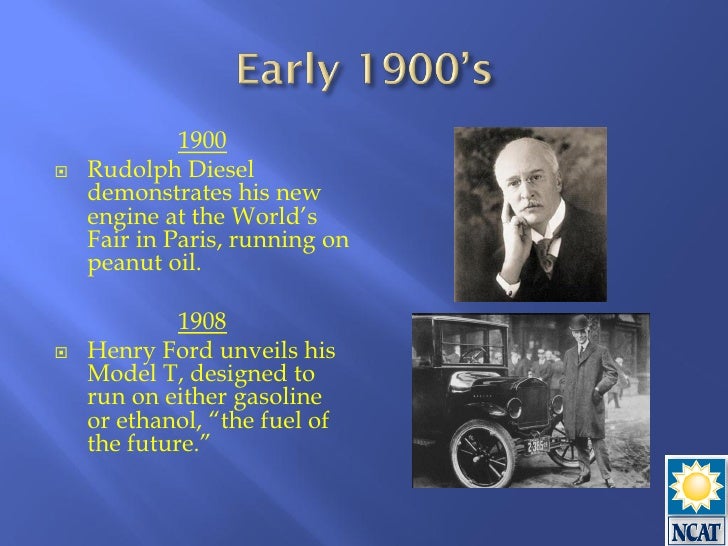 Early 1900's

1900

Rudolph Diesel demonstrates his new engine at the World's Fair in Paris, running on peanut oil.

1908

Henry Ford unveils his Model T, designed to run on either gasoline or ethanol, "the fuel of the future."

NCAT